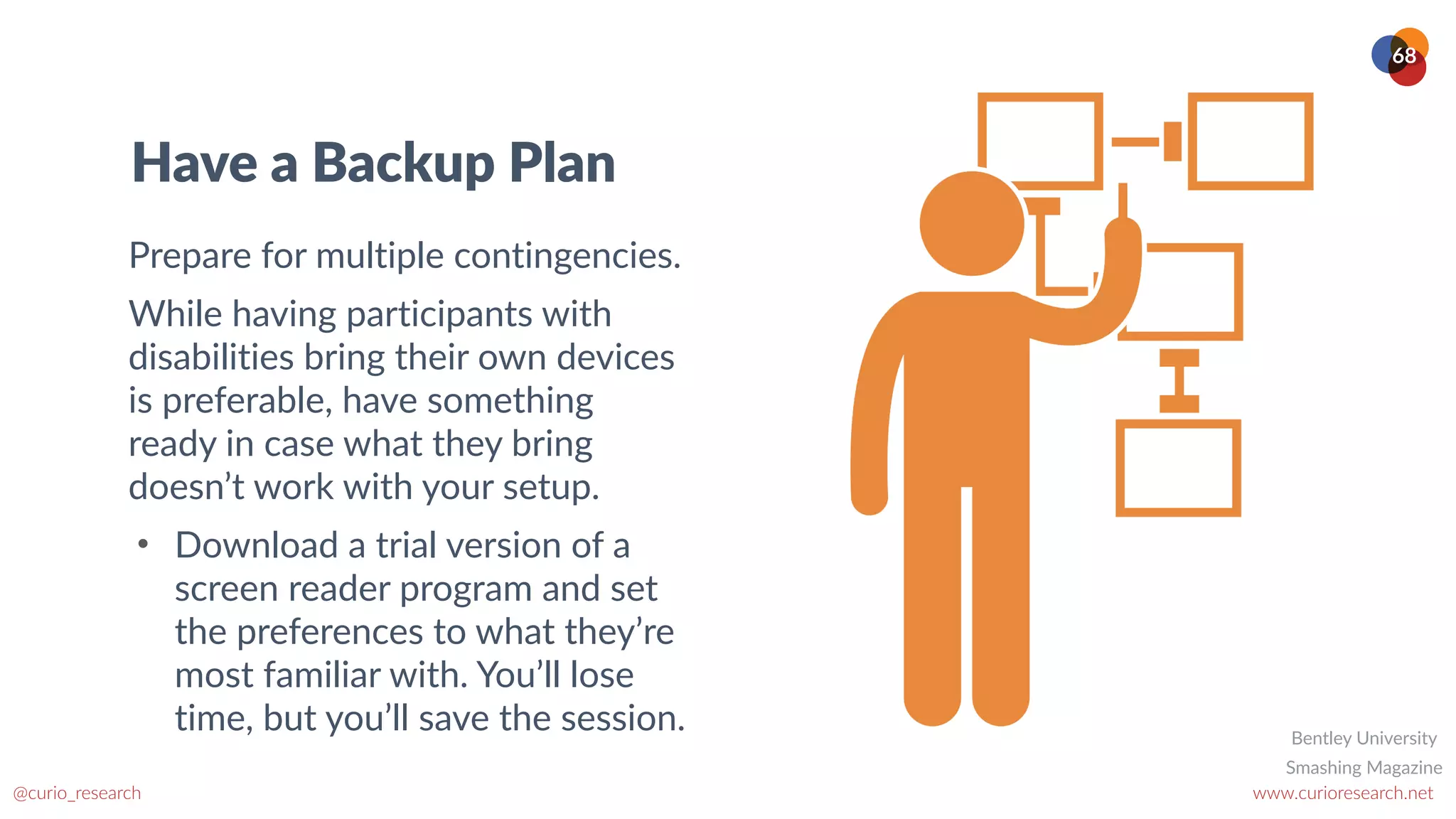 68

Have a Backup Plan

Prepare for multiple contingencies.

While having participants with disabilities bring their own devices is preferable, have something ready in case what they bring doesn't work with your setup.

• Download a trial version of a screen reader program and set the preferences to what they're most familiar with. You'll lose time, but you'll save the session.

Bentley University
Smashing Magazine
@curio_research
www.curioresearch.net